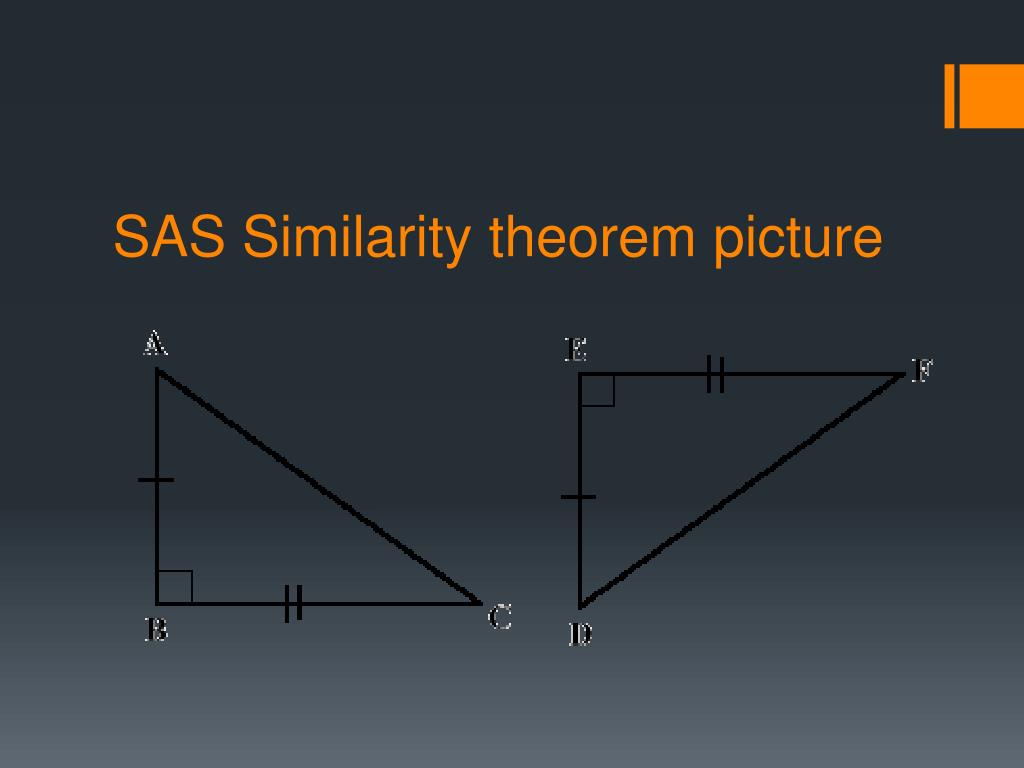 SAS Similarity theorem picture

A

B

C

E

F

D